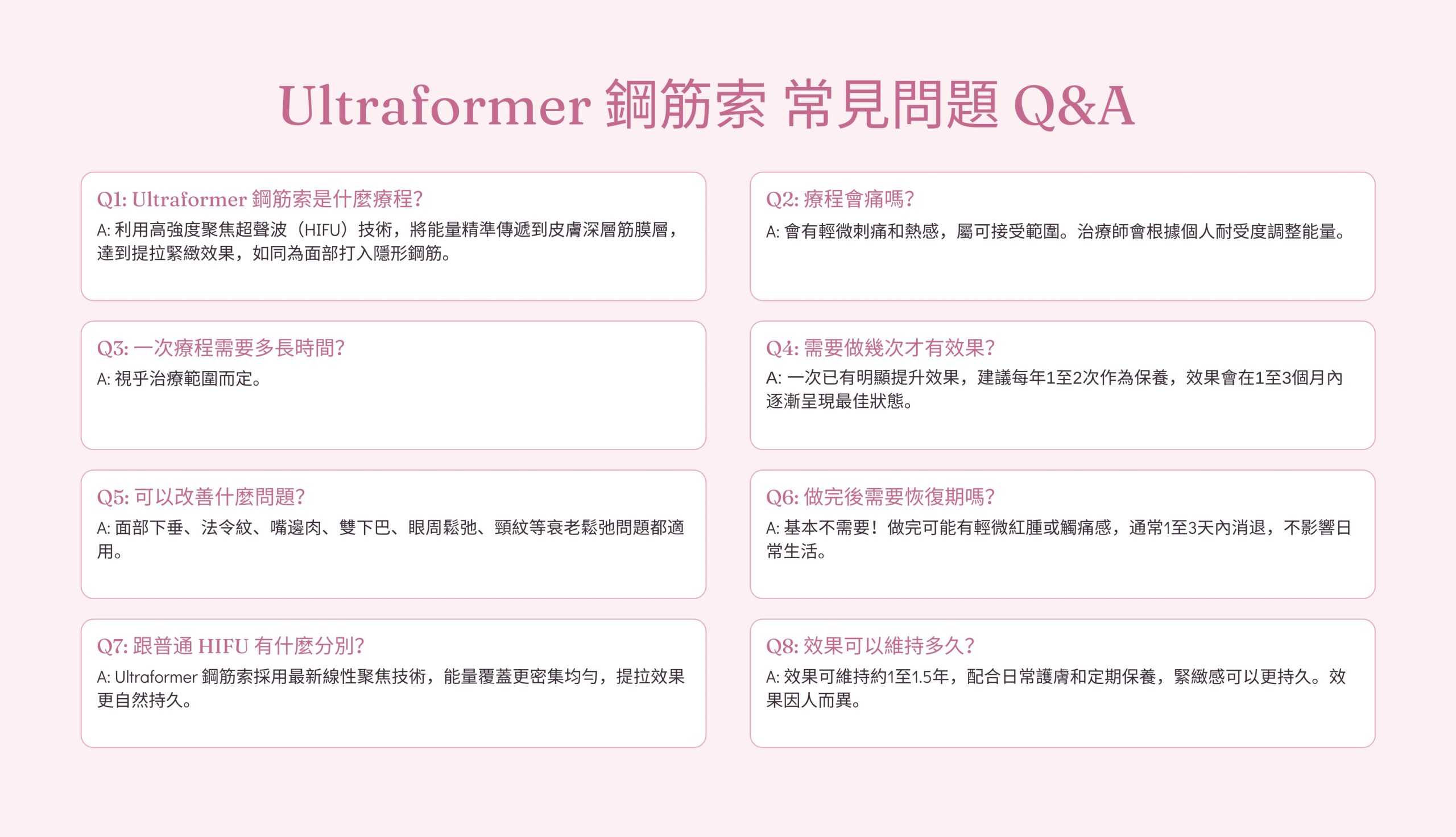 Ultraformer 鋼筋索 常見問題 Q&A

Q1: Ultraformer 鋼筋索是什麼療程?
A: 利用高強度聚焦超聲波（HIFU）技術，將能量精準傳遞到皮膚深層筋膜層，達到提拉緊緻效果，如同為面部打入隱形鋼筋。

Q2: 療程會痛嗎?
A: 會有輕微刺痛和熱感，屬可接受範圍。治療師會根據個人耐受度調整能量。

Q3: 一次療程需要多長時間?
A: 視乎治療範圍而定。

Q4: 需要做幾次才有效果?
A: 一次已有明顯提升效果，建議每年1至2次作為保養，效果會在1至3個月內逐漸呈現最佳狀態。

Q5: 可以改善什麼問題?
A: 面部下垂、法令紋、嘴邊肉、雙下巴、眼周鬆弛、頸紋等衰老鬆弛問題都適用。

Q6: 做完後需要恢復期嗎?
A: 基本不需要！做完可能有輕微紅腫或觸痛感，通常1至3天內消退，不影響日常生活。

Q7: 跟普通 HIFU 有什麼分別?
A: Ultraformer 鋼筋索採用最新線性聚焦技術，能量覆蓋更密集均勻，提拉效果更自然持久。

Q8: 效果可以維持多久?
A: 效果可維持約1至1.5年，配合日常護膚和定期保養，緊緻感可以更持久。效果因人而異。